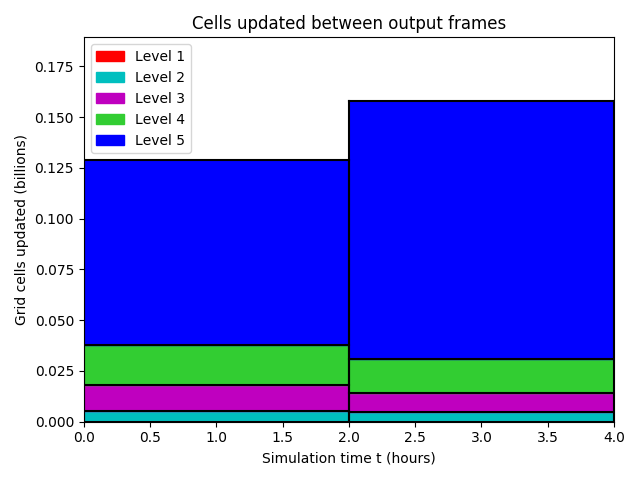 Cells updated between output frames

Level 1
Level 2
Level 3
Level 4
Level 5

Grid cells updated (billions)

0.175
0.150
0.125
0.100
0.075
0.050
0.025
0.000

0.0
0.5
1.0
1.5
2.0
2.5
3.0
3.5
4.0

Simulation time t (hours)